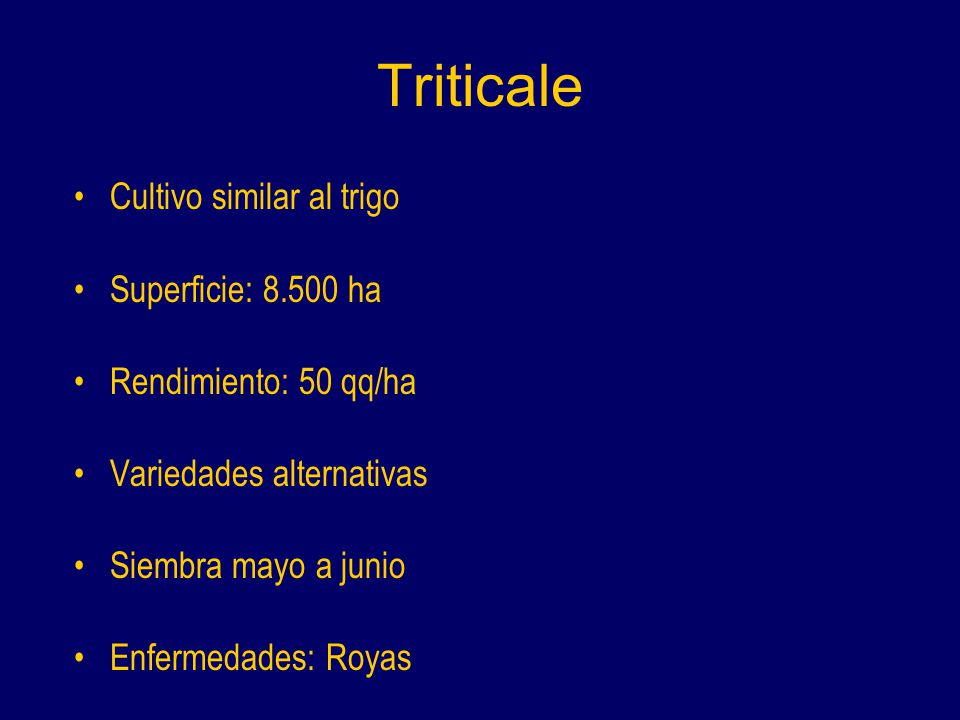 Triticale

• Cultivo similar al trigo

• Superficie: 8.500 ha

• Rendimiento: 50 qq/ha

• Variedades alternativas

• Siembra mayo a junio

• Enfermedades: Royas